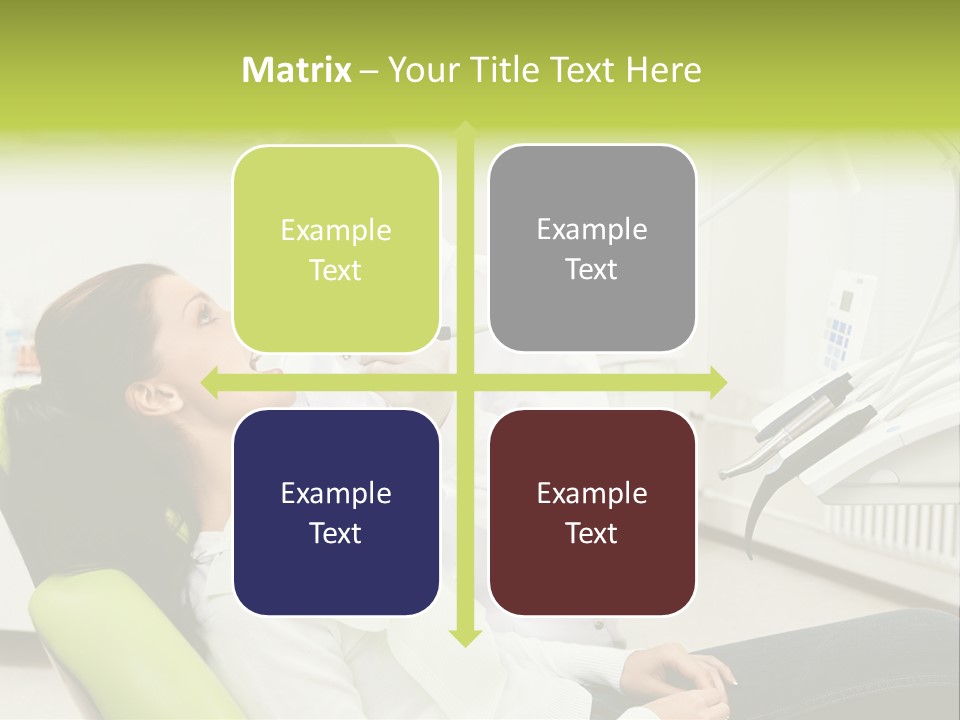 Matrix – Your Title Text Here

Example Text

Example Text

Example Text

Example Text